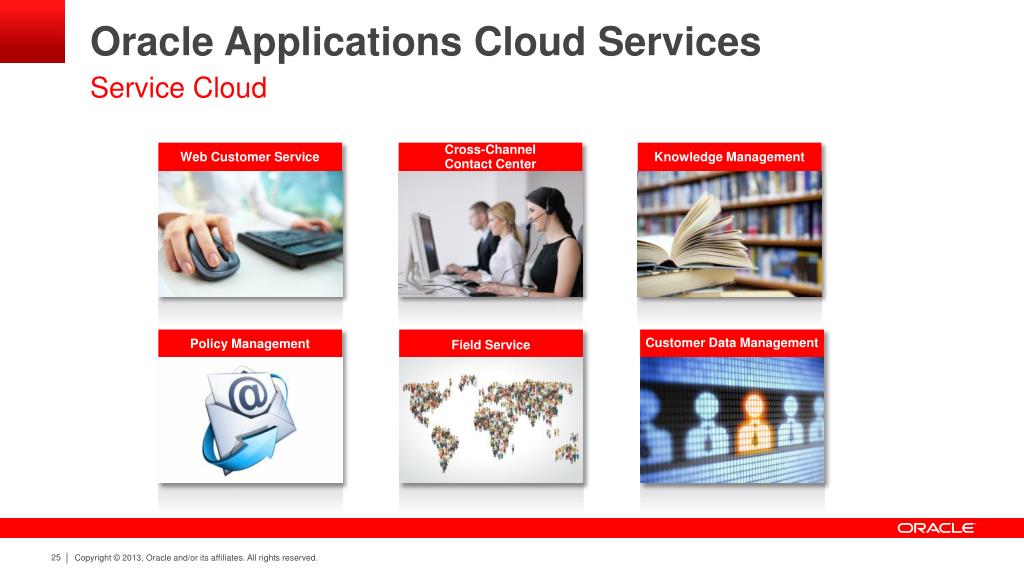 Oracle Applications Cloud Services
Service Cloud

Web Customer Service

Cross-Channel Contact Center

Knowledge Management

Policy Management

Field Service

Customer Data Management

ORACLE

25 | Copyright © 2013, Oracle and/or its affiliates. All rights reserved.